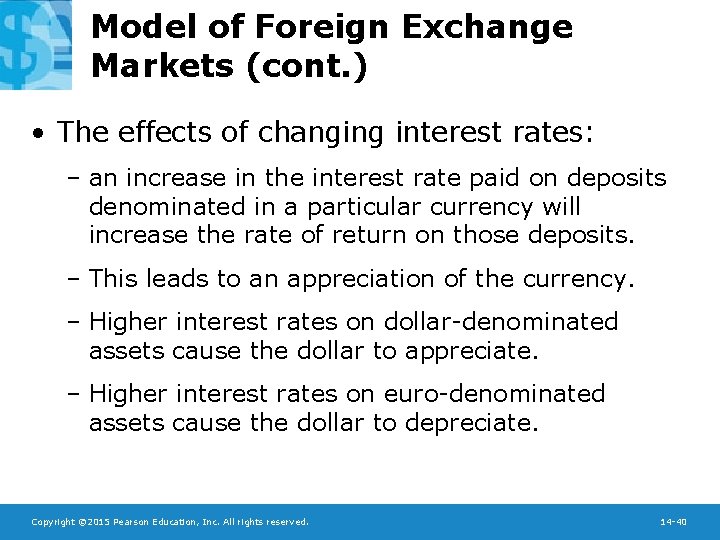 Model of Foreign Exchange Markets (cont.)

• The effects of changing interest rates:

– an increase in the interest rate paid on deposits denominated in a particular currency will increase the rate of return on those deposits.

– This leads to an appreciation of the currency.

– Higher interest rates on dollar-denominated assets cause the dollar to appreciate.

– Higher interest rates on euro-denominated assets cause the dollar to depreciate.

Copyright ©2015 Pearson Education, Inc. All rights reserved.

14-40